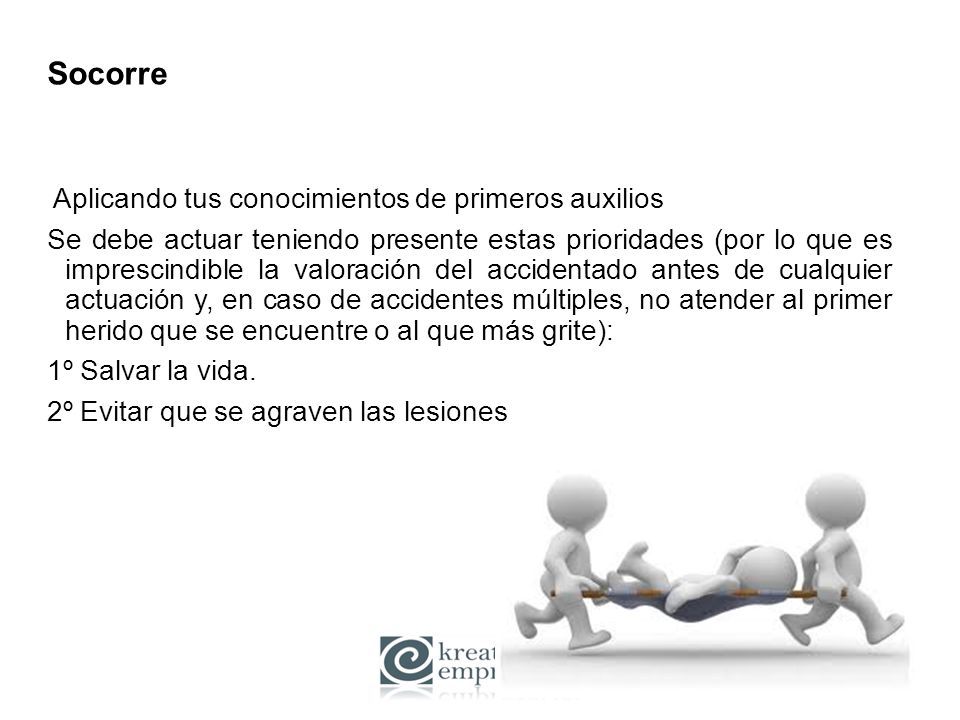 Socorre

Aplicando tus conocimientos de primeros auxilios

Se debe actuar teniendo presente estas prioridades (por lo que es imprescindible la valoración del accidentado antes de cualquier actuación y, en caso de accidentes múltiples, no atender al primer herido que se encuentre o al que más grite):

1º Salvar la vida.

2º Evitar que se agraven las lesiones

kreat
empr